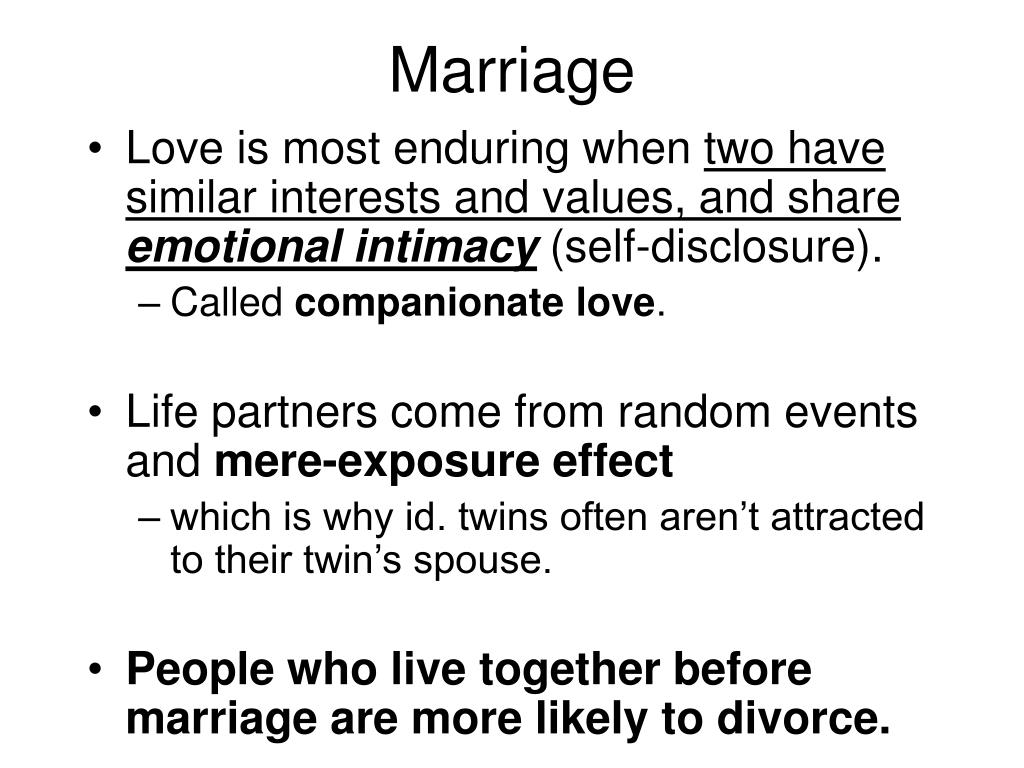 Marriage

• Love is most enduring when two have similar interests and values, and share emotional intimacy (self-disclosure).
– Called companionate love.

• Life partners come from random events and mere-exposure effect
– which is why id. twins often aren’t attracted to their twin’s spouse.

• People who live together before marriage are more likely to divorce.